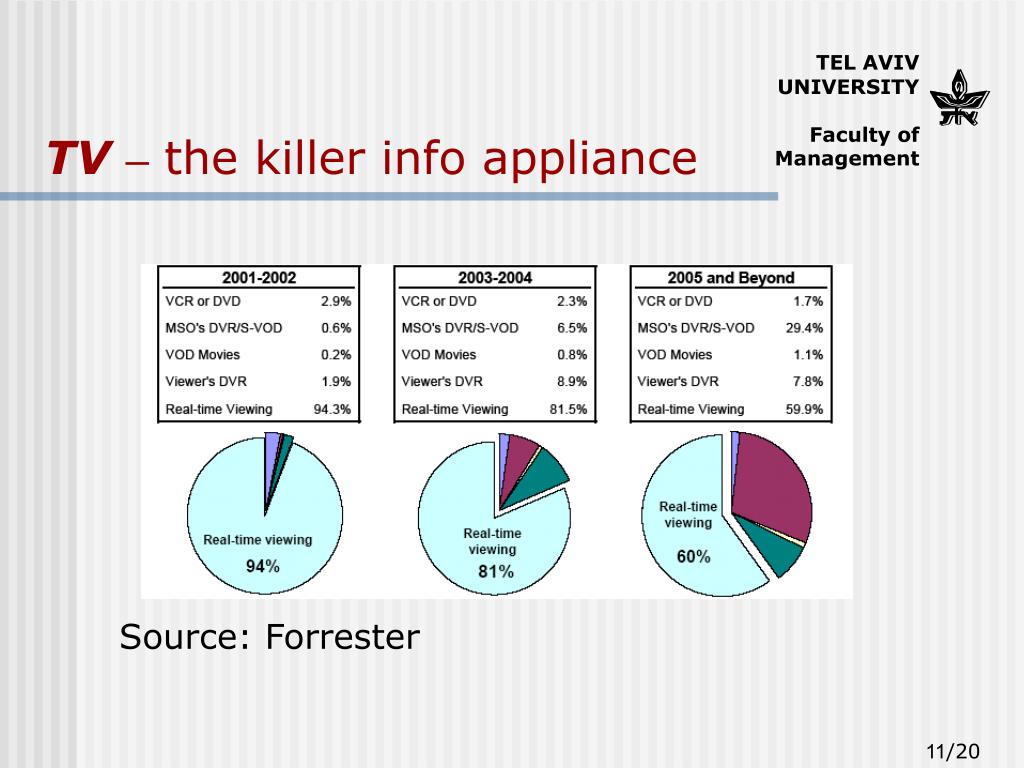 TEL AVIV UNIVERSITY

Faculty of Management

TV – the killer info appliance

| 2001-2002 | |
|---|---|
| VCR or DVD | 2.9% |
| MSO's DVR/S-VOD | 0.6% |
| VOD Movies | 0.2% |
| Viewer's DVR | 1.9% |
| Real-time Viewing | 94.3% |

Real-time viewing 94%

| 2003-2004 | |
|---|---|
| VCR or DVD | 2.3% |
| MSO's DVR/S-VOD | 6.5% |
| VOD Movies | 0.8% |
| Viewer's DVR | 8.9% |
| Real-time Viewing | 81.5% |

Real-time viewing 81%

| 2005 and Beyond | |
|---|---|
| VCR or DVD | 1.7% |
| MSO's DVR/S-VOD | 29.4% |
| VOD Movies | 1.1% |
| Viewer's DVR | 7.8% |
| Real-time Viewing | 59.9% |

Real-time viewing 60%

Source: Forrester

11/20